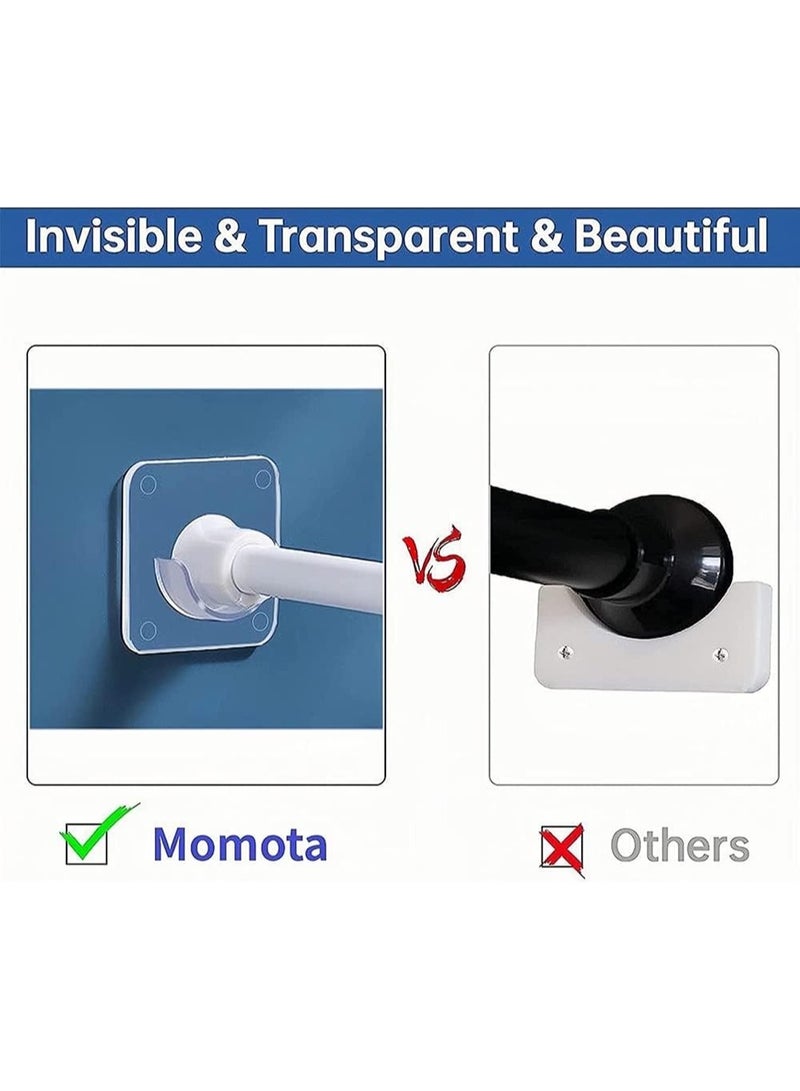 Invisible & Transparent & Beautiful

VS

Momota

Others